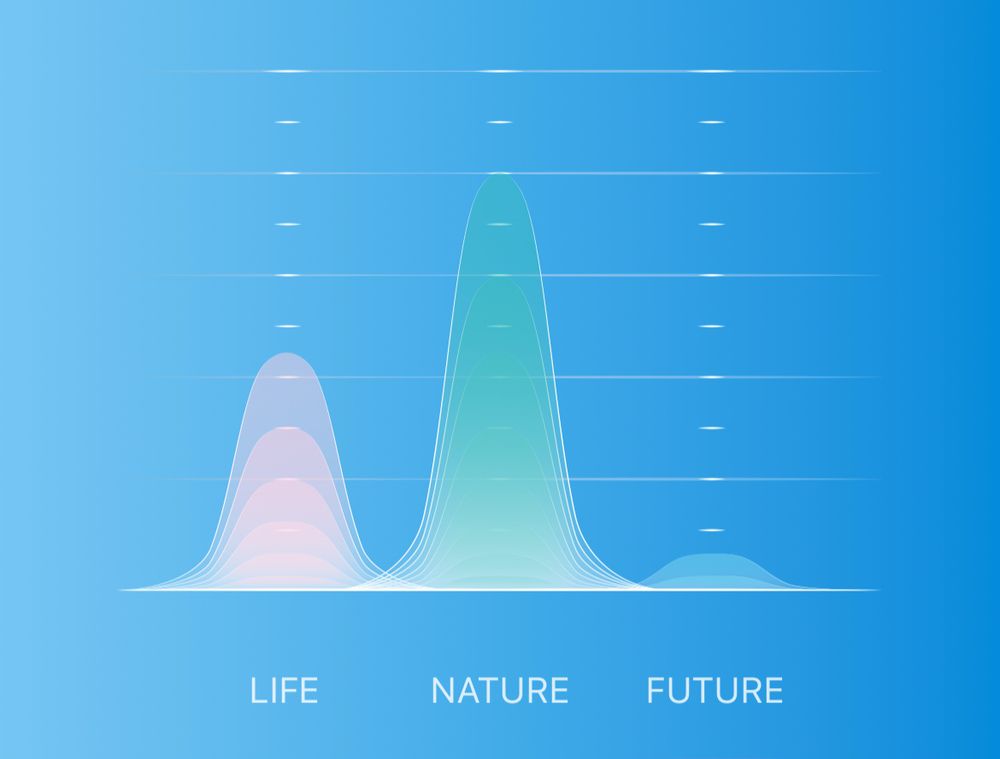 LIFE NATURE FUTURE